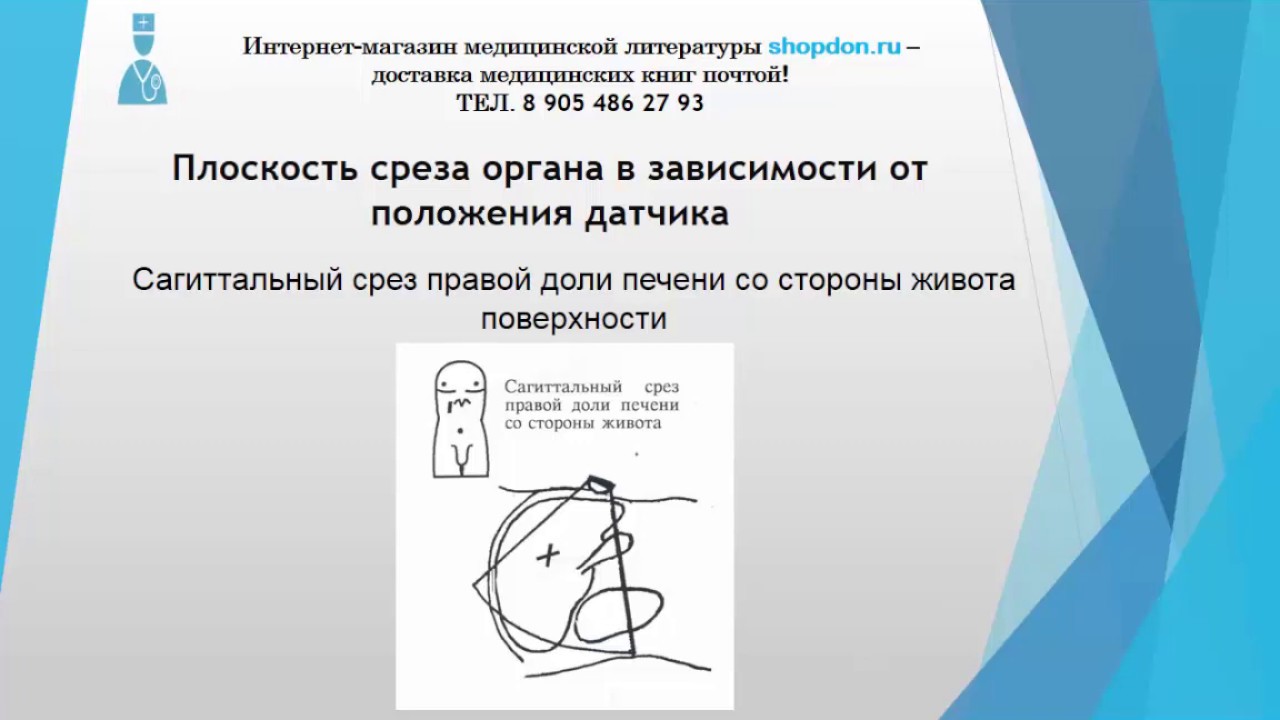 Интернет-магазин медицинской литературы shopdon.ru – доставка медицинских книг почтой!
ТЕЛ. 8 905 486 27 93

Плоскость среза органа в зависимости от положения датчика

Сагиттальный срез правой доли печени со стороны живота поверхности

Сагиттальный срез правой доли печени со стороны живота